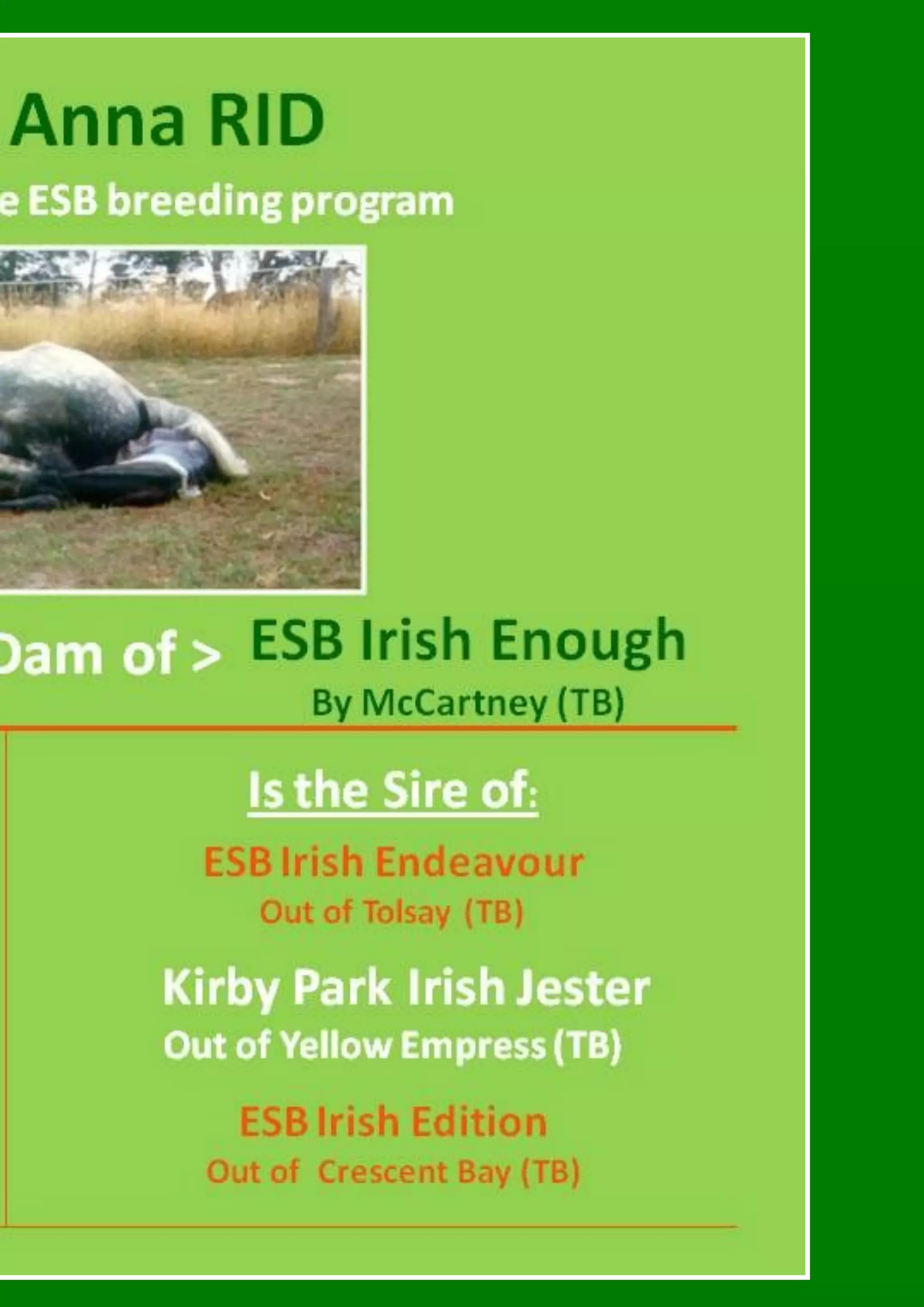 Anna RID

e ESB breeding program

Dam of > ESB Irish Enough

By McCartney (TB)

Is the Sire of:

ESB Irish Endeavour

Out of Tolsay (TB)

Kirby Park Irish Jester

Out of Yellow Empress (TB)

ESB Irish Edition

Out of Crescent Bay (TB)